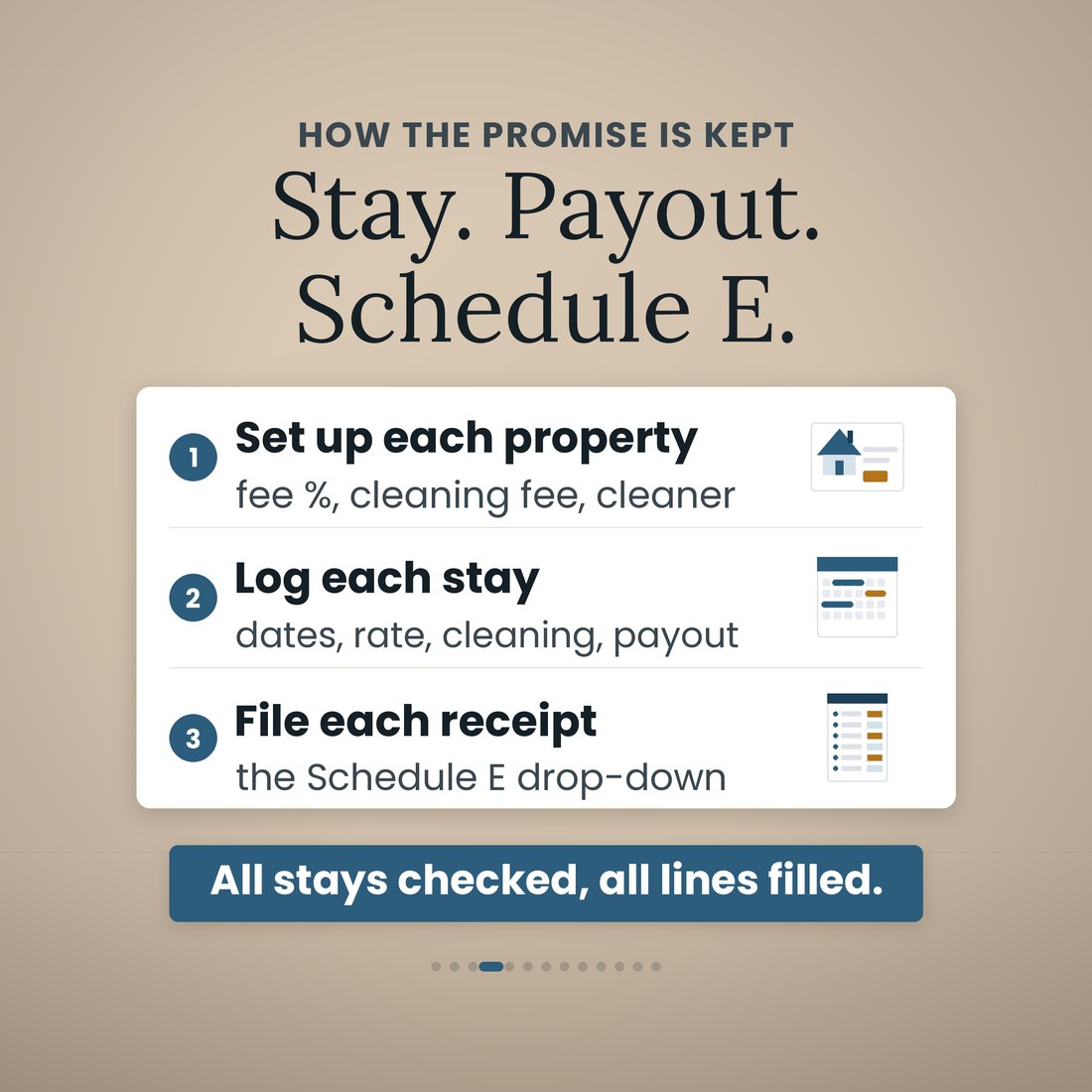 HOW THE PROMISE IS KEPT

Stay. Payout. Schedule E.

1 Set up each property
fee %, cleaning fee, cleaner

2 Log each stay
dates, rate, cleaning, payout

3 File each receipt
the Schedule E drop-down

All stays checked, all lines filled.